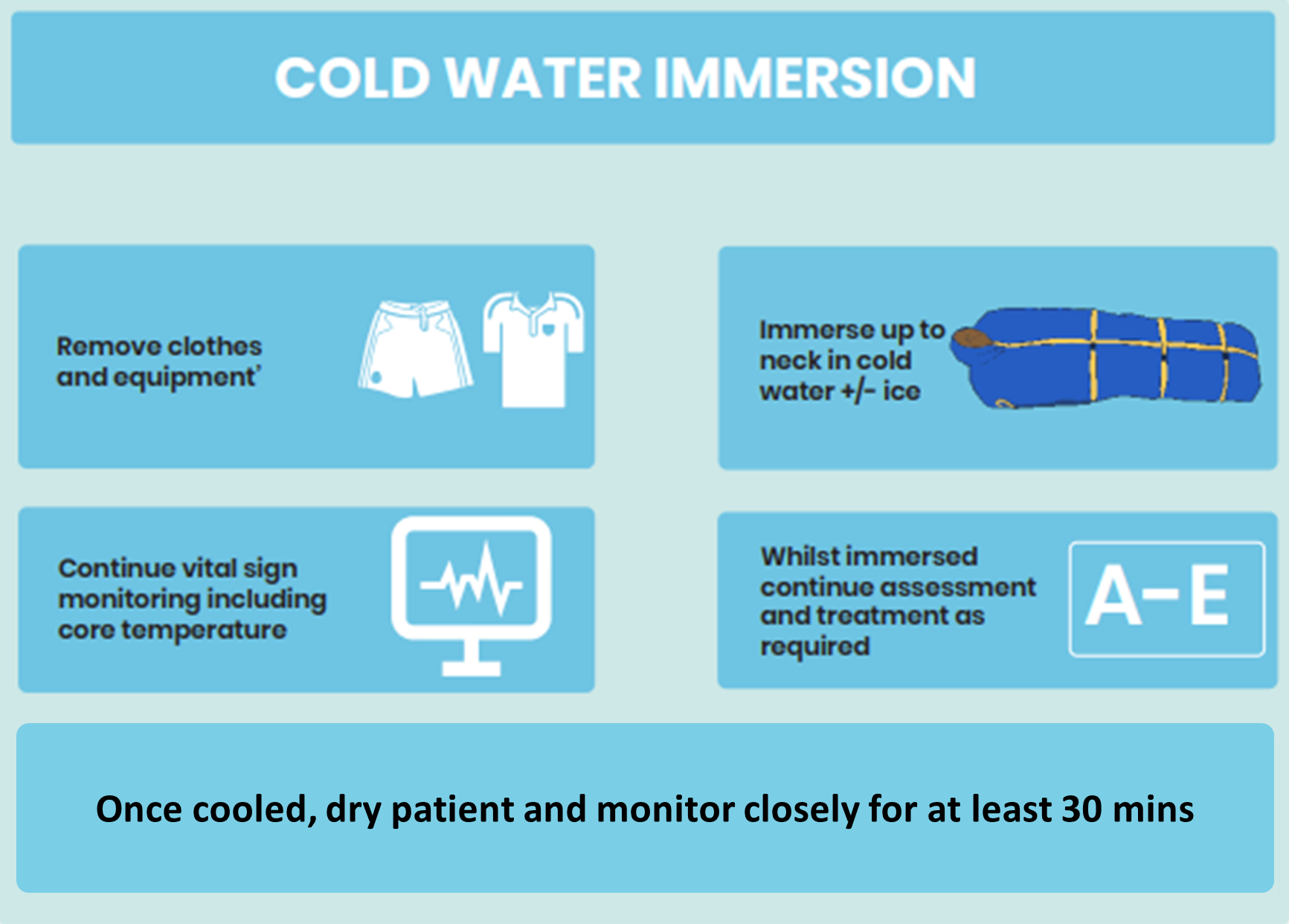 COLD WATER IMMERSION

Remove clothes and equipment'

Immerse up to neck in cold water +/- ice

Continue vital sign monitoring including core temperature

Whilst immersed continue assessment and treatment as required

A-E

Once cooled, dry patient and monitor closely for at least 30 mins